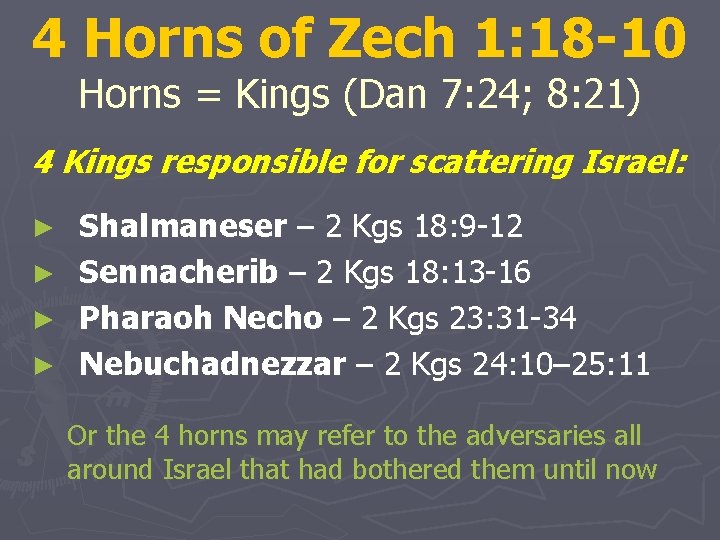 4 Horns of Zech 1:18-10
Horns = Kings (Dan 7:24; 8:21)

4 Kings responsible for scattering Israel:

► Shalmaneser – 2 Kgs 18:9-12
► Sennacherib – 2 Kgs 18:13-16
► Pharaoh Necho – 2 Kgs 23:31-34
► Nebuchadnezzar – 2 Kgs 24:10–25:11

Or the 4 horns may refer to the adversaries all around Israel that had bothered them until now